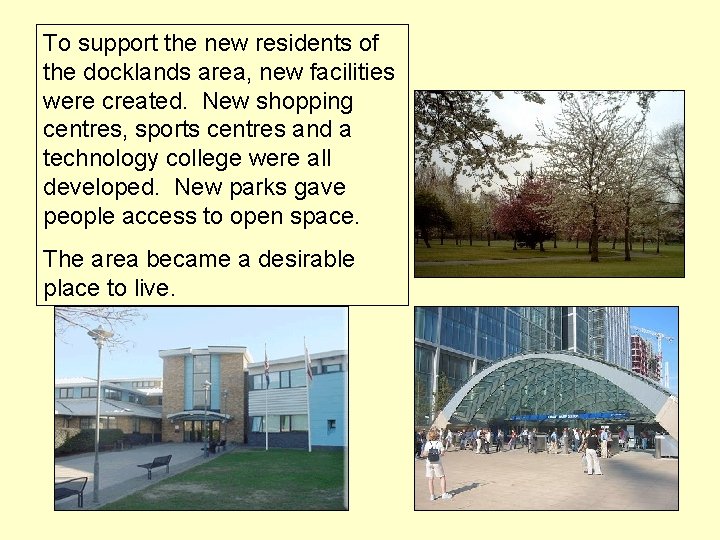 To support the new residents of the docklands area, new facilities were created. New shopping centres, sports centres and a technology college were all developed. New parks gave people access to open space.

The area became a desirable place to live.